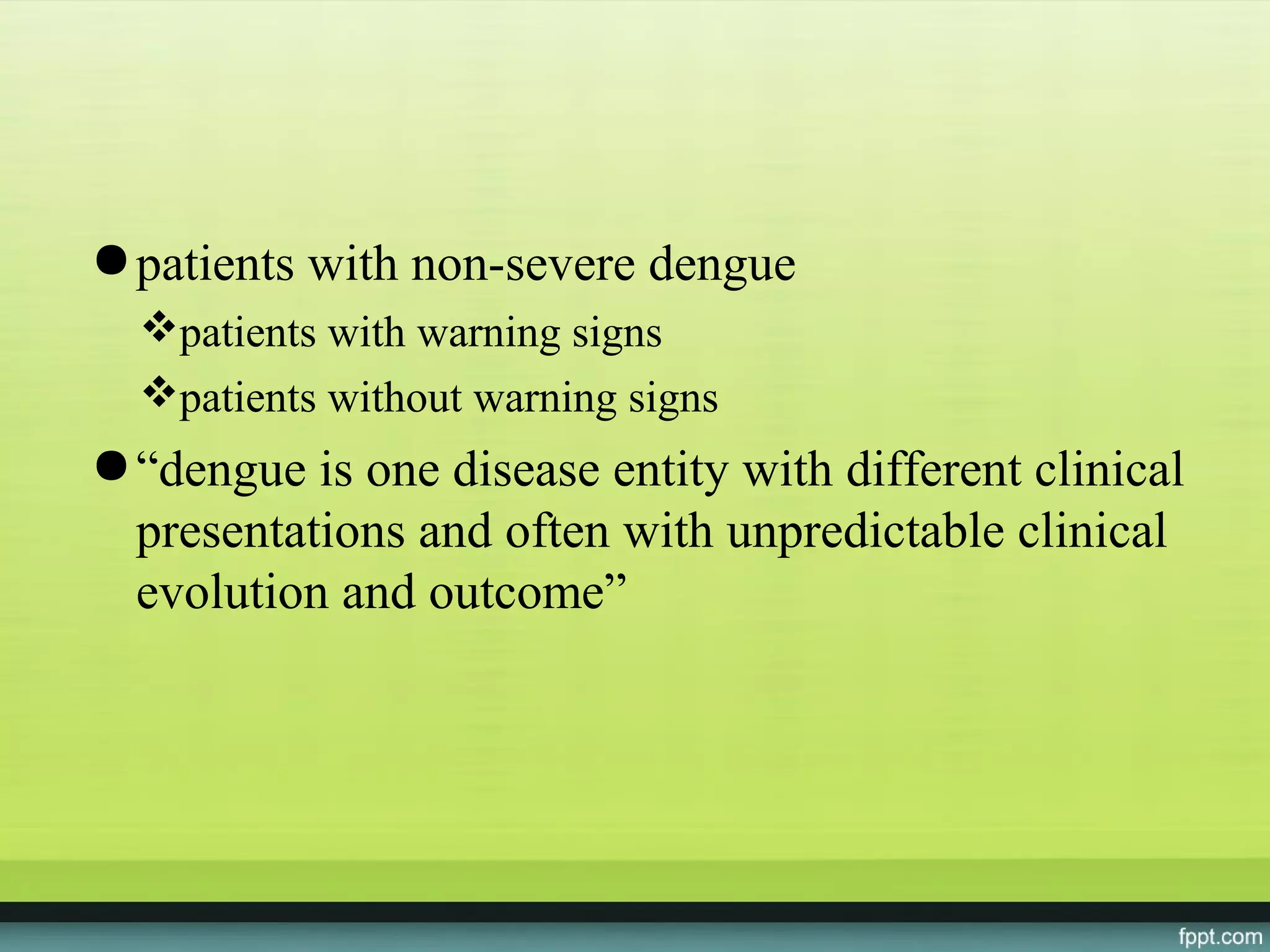 ● patients with non-severe dengue

❖ patients with warning signs

❖ patients without warning signs

● “dengue is one disease entity with different clinical presentations and often with unpredictable clinical evolution and outcome”

fppt.com